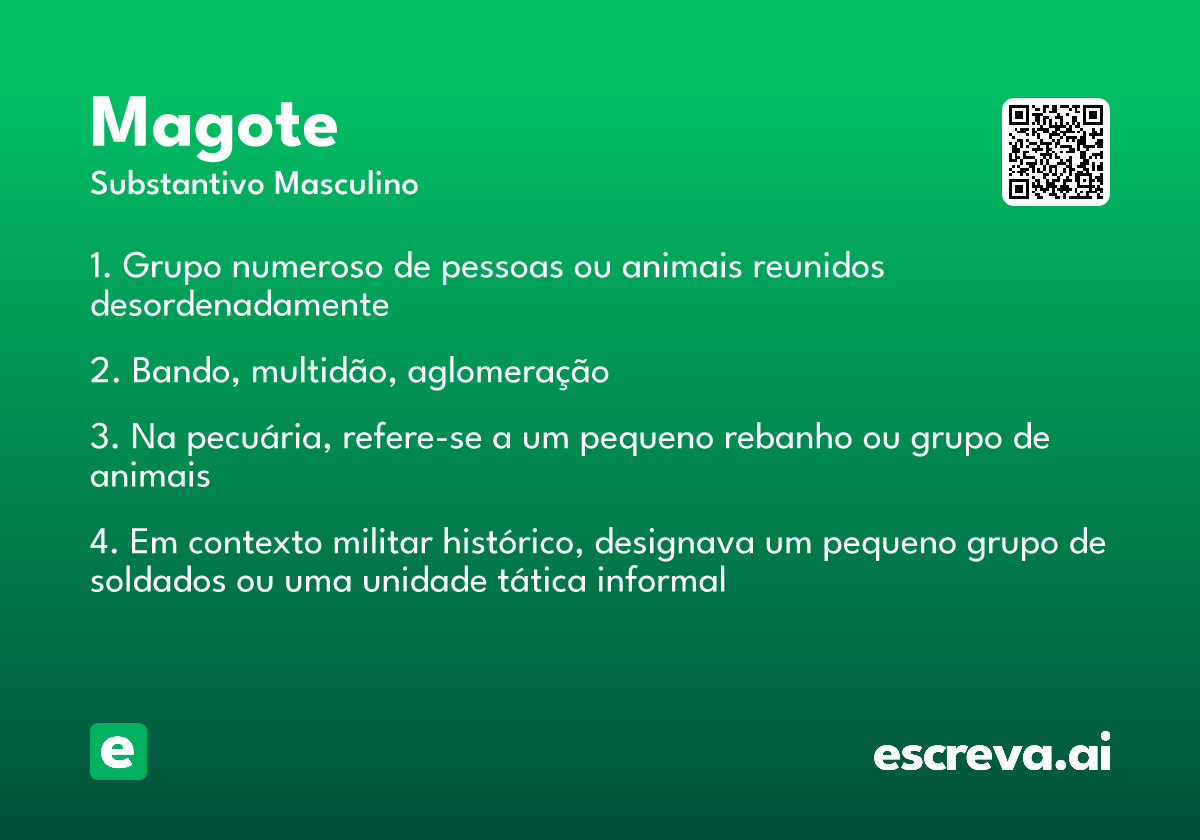 Magote
Substantivo Masculino

1. Grupo numeroso de pessoas ou animais reunidos desordenadamente

2. Bando, multidão, aglomeração

3. Na pecuária, refere-se a um pequeno rebanho ou grupo de animais

4. Em contexto militar histórico, designava um pequeno grupo de soldados ou uma unidade tática informal

e

escreva.ai